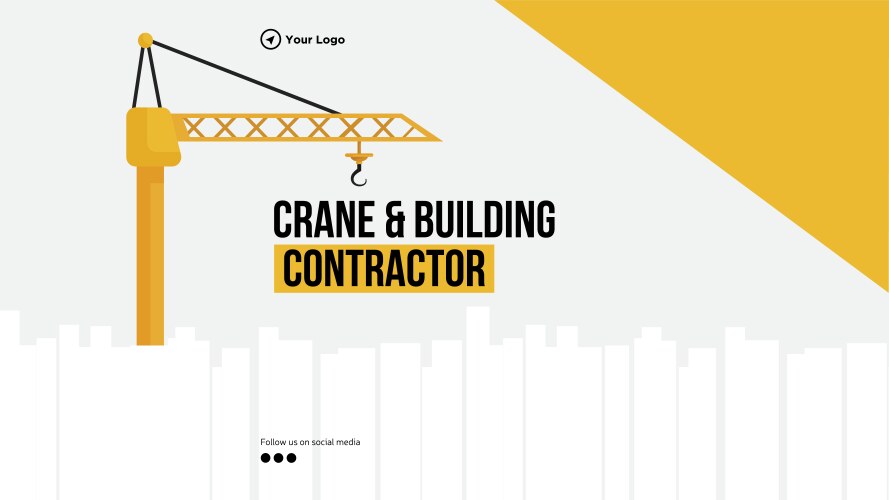 Your Logo

CRANE & BUILDING
CONTRACTOR

Follow us on social media